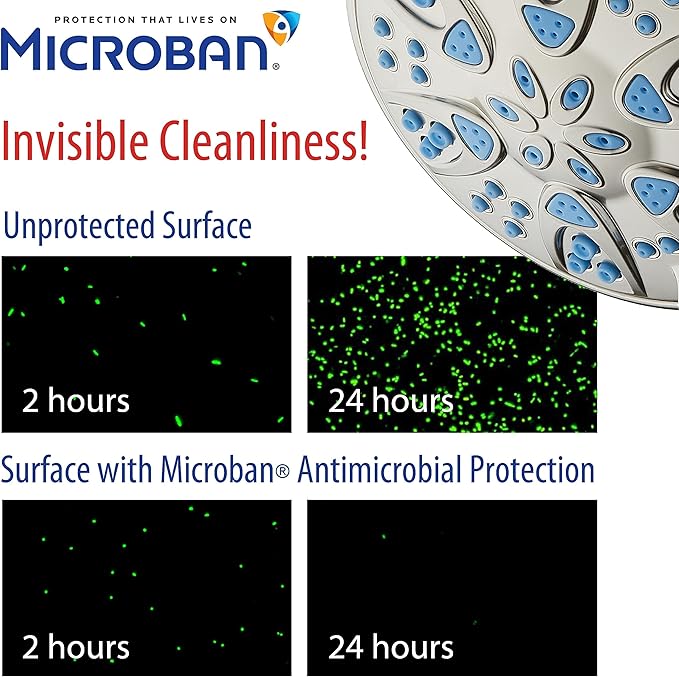 PROTECTION THAT LIVES ON
MICROBAN®

Invisible Cleanliness!

Unprotected Surface

2 hours

24 hours

Surface with Microban® Antimicrobial Protection

2 hours

24 hours